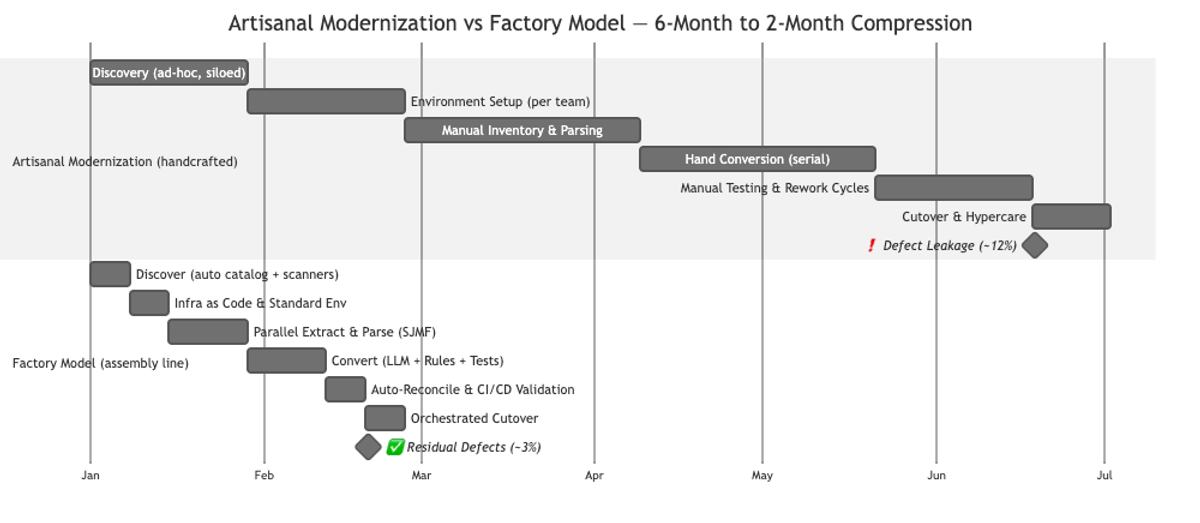 Artisanal Modernization vs Factory Model — 6-Month to 2-Month Compression

Artisanal Modernization (handcrafted)

Discovery (ad-hoc, siloed)

Environment Setup (per team)

Manual Inventory & Parsing

Hand Conversion (serial)

Manual Testing & Rework Cycles

Cutover & Hypercare

❗ Defect Leakage (~12%)

Factory Model (assembly line)

Discover (auto catalog + scanners)

Infra as Code & Standard Env

Parallel Extract & Parse (SJMF)

Convert (LLM + Rules + Tests)

Auto-Reconcile & CI/CD Validation

Orchestrated Cutover

✅ Residual Defects (~3%)

Jan Feb Mar Apr May Jun Jul